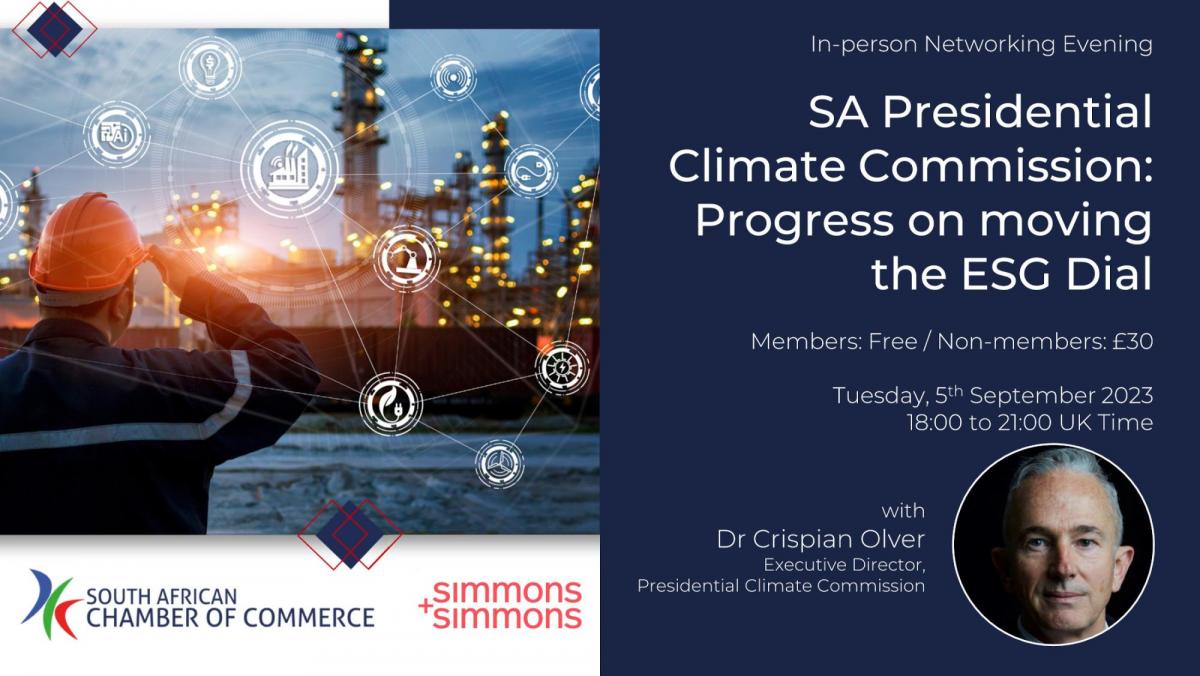 In-person Networking Evening

SA Presidential Climate Commission: Progress on moving the ESG Dial

Members: Free / Non-members: £30

Tuesday, 5$^{th}$ September 2023
18:00 to 21:00 UK Time

with
Dr Crispian Olver
Executive Director,
Presidential Climate Commission

SOUTH AFRICAN CHAMBER OF COMMERCE

simmons +simmons